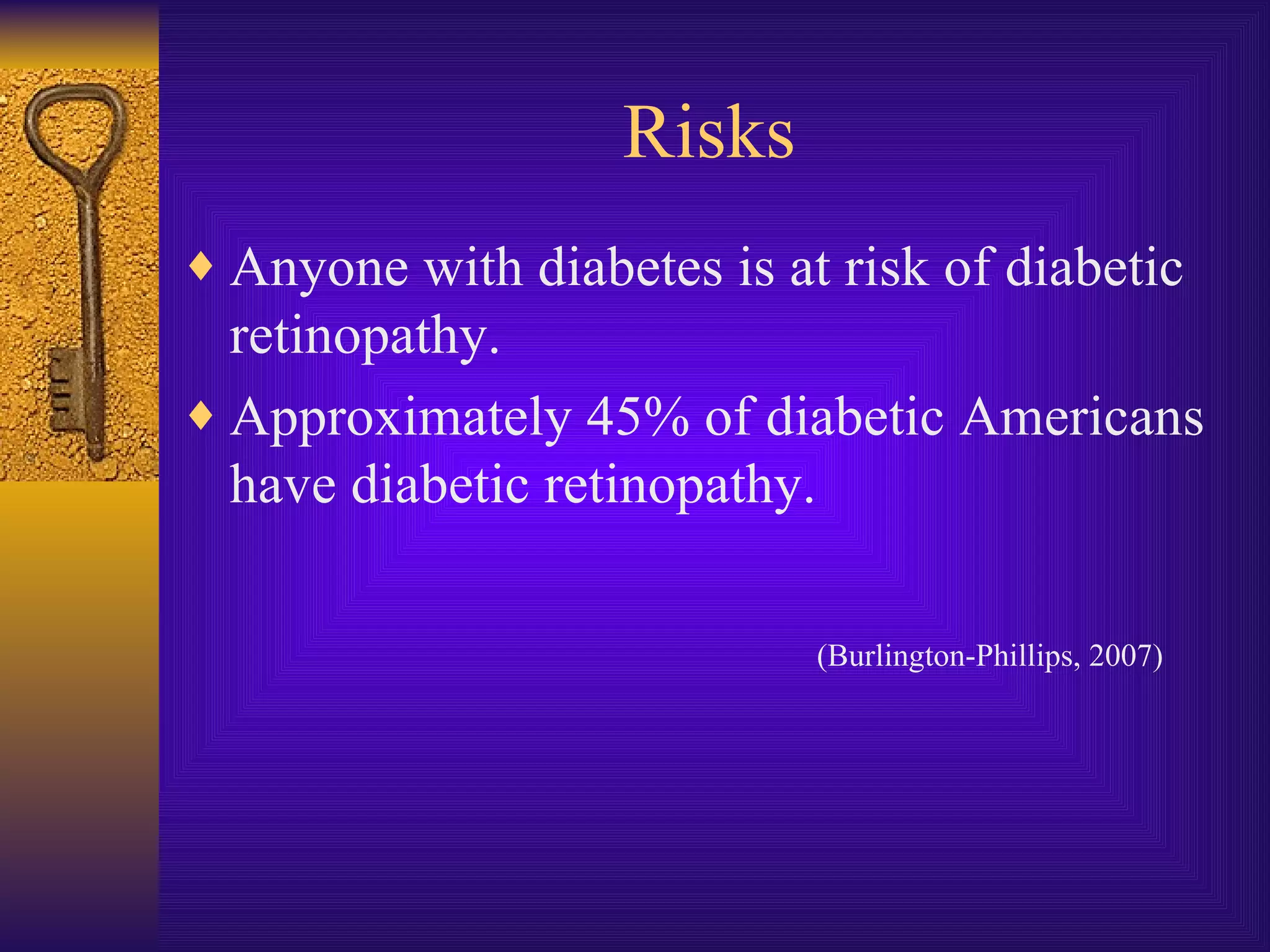 Risks

♦ Anyone with diabetes is at risk of diabetic retinopathy.

♦ Approximately 45% of diabetic Americans have diabetic retinopathy.

(Burlington-Phillips, 2007)